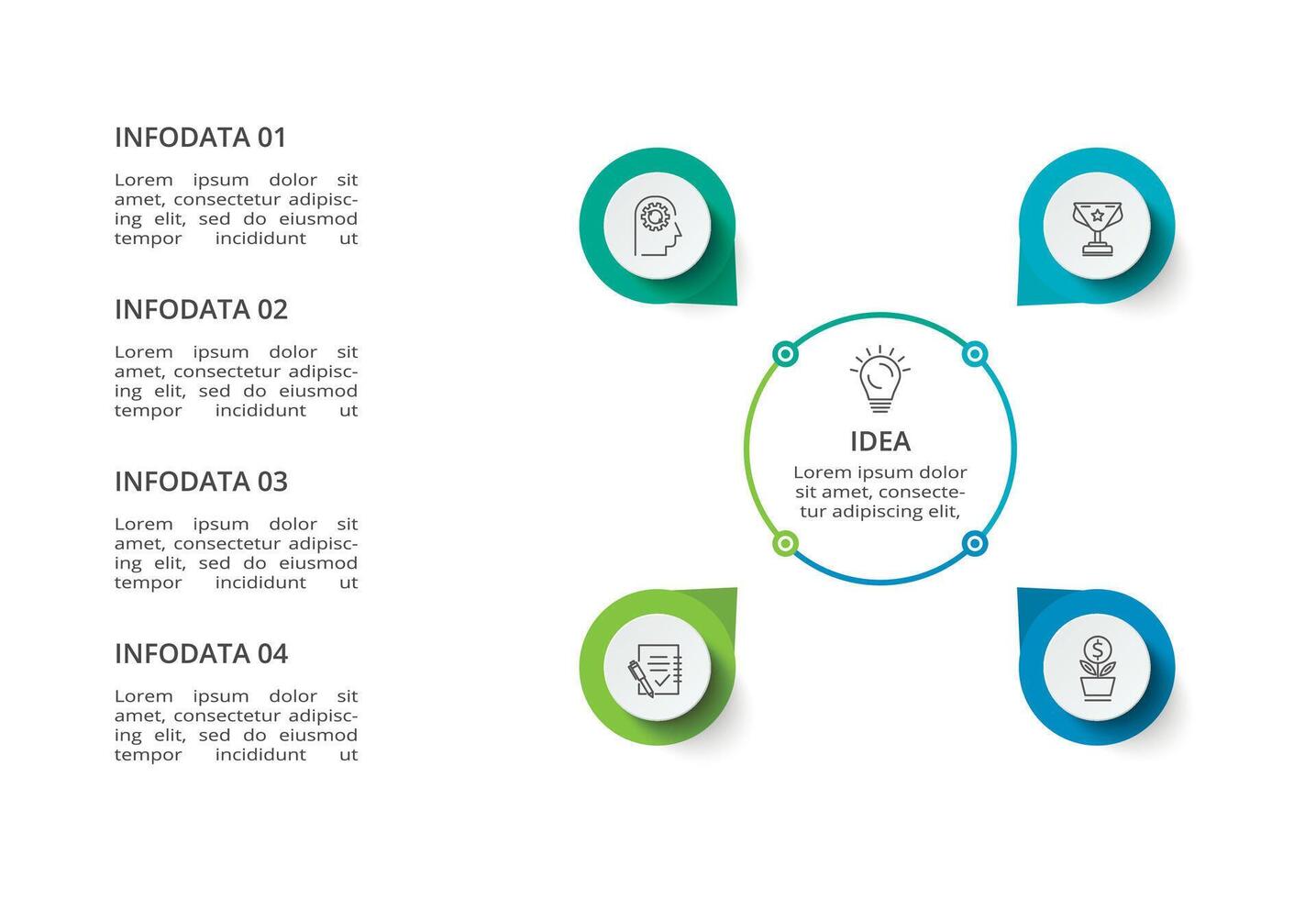 INFODATA 01

Lorem ipsum dolor sit amet, consectetur adipiscing elit, sed do eiusmod tempor incididunt ut

INFODATA 02

Lorem ipsum dolor sit amet, consectetur adipiscing elit, sed do eiusmod tempor incididunt ut

INFODATA 03

Lorem ipsum dolor sit amet, consectetur adipiscing elit, sed do eiusmod tempor incididunt ut

INFODATA 04

Lorem ipsum dolor sit amet, consectetur adipiscing elit, sed do eiusmod tempor incididunt ut

IDEA

Lorem ipsum dolor sit amet, consectetur adipiscing elit,